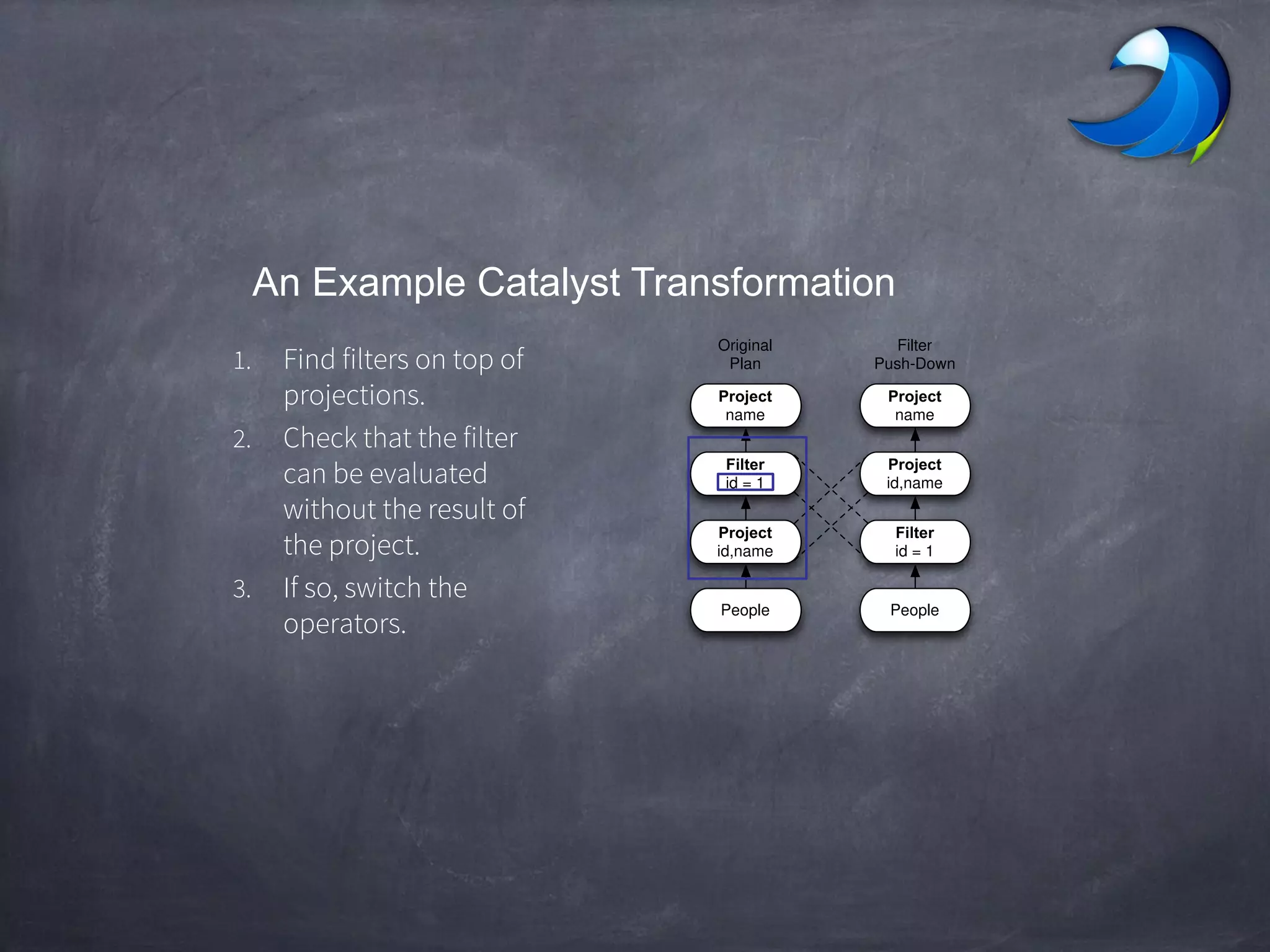 An Example Catalyst Transformation

1. Find filters on top of projections.
2. Check that the filter can be evaluated without the result of the project.
3. If so, switch the operators.

Original Plan

Project
name

Filter
id = 1

Project
id,name

People

Filter Push-Down

Project
name

Project
id,name

Filter
id = 1

People